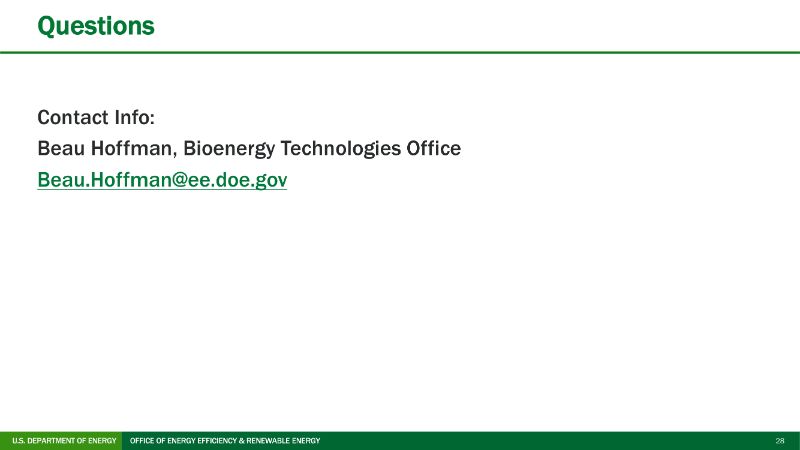 Questions

Contact Info:
Beau Hoffman, Bioenergy Technologies Office
Beau.Hoffman@ee.doe.gov

U.S. DEPARTMENT OF ENERGY OFFICE OF ENERGY EFFICIENCY & RENEWABLE ENERGY 28